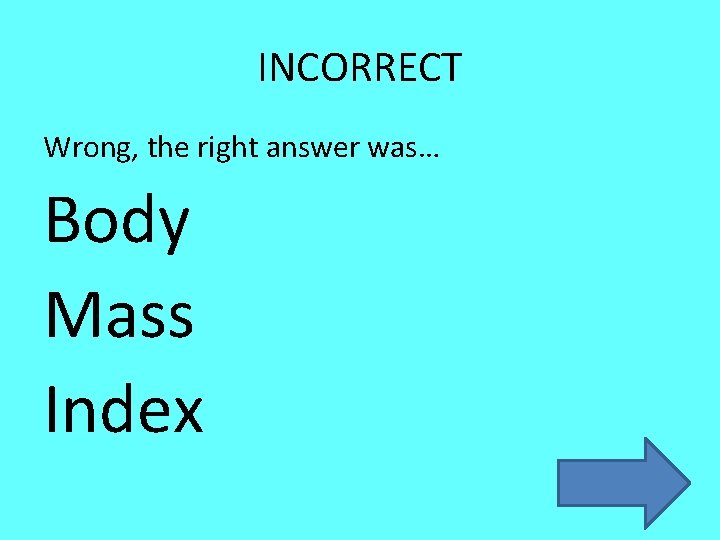 INCORRECT

Wrong, the right answer was…

Body
Mass
Index